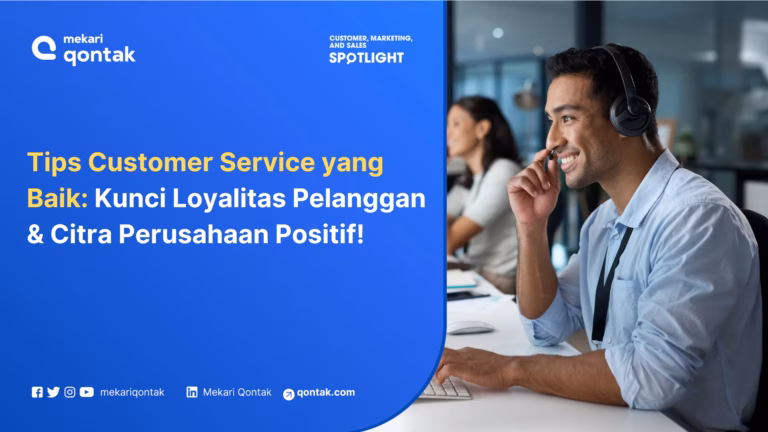 mekari qontak

CUSTOMER, MARKETING, AND SALES SPOTLIGHT

Tips Customer Service yang Baik: Kunci Loyalitas Pelanggan & Citra Perusahaan Positif!

mekariqontak Mekari Qontak qontak.com